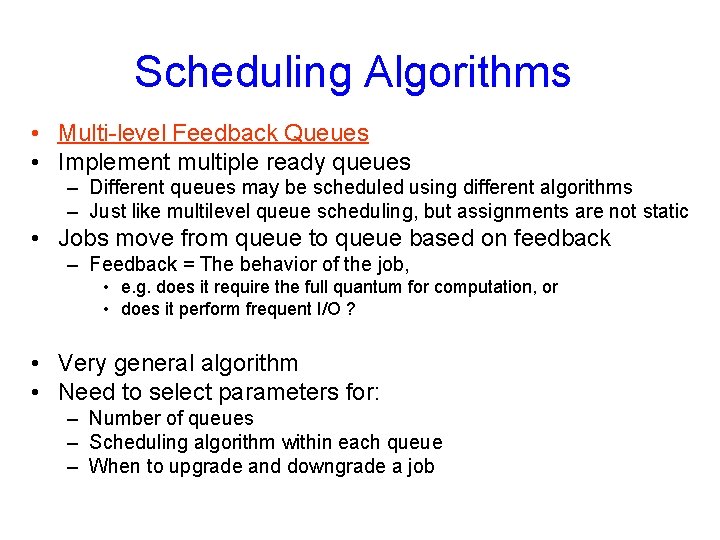 Scheduling Algorithms

• Multi-level Feedback Queues
• Implement multiple ready queues
– Different queues may be scheduled using different algorithms
– Just like multilevel queue scheduling, but assignments are not static
• Jobs move from queue to queue based on feedback
– Feedback = The behavior of the job,
• e.g. does it require the full quantum for computation, or
• does it perform frequent I/O ?

• Very general algorithm
• Need to select parameters for:
– Number of queues
– Scheduling algorithm within each queue
– When to upgrade and downgrade a job